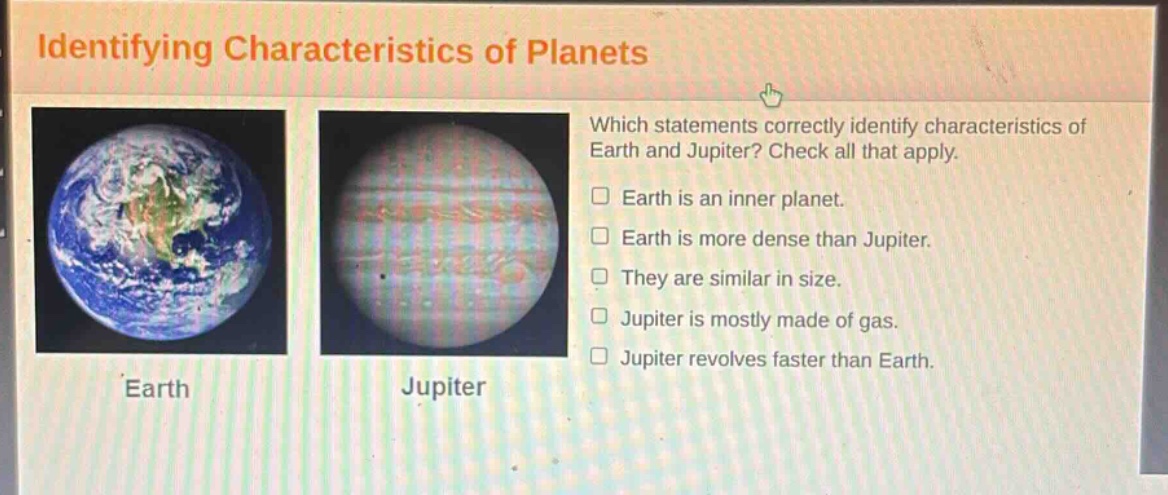 Identifying Characteristics of Planets

Which statements correctly identify characteristics of Earth and Jupiter? Check all that apply.

Earth is an inner planet.

Earth is more dense than Jupiter.

They are similar in size.

Jupiter is mostly made of gas.

Jupiter revolves faster than Earth.

Earth

Jupiter